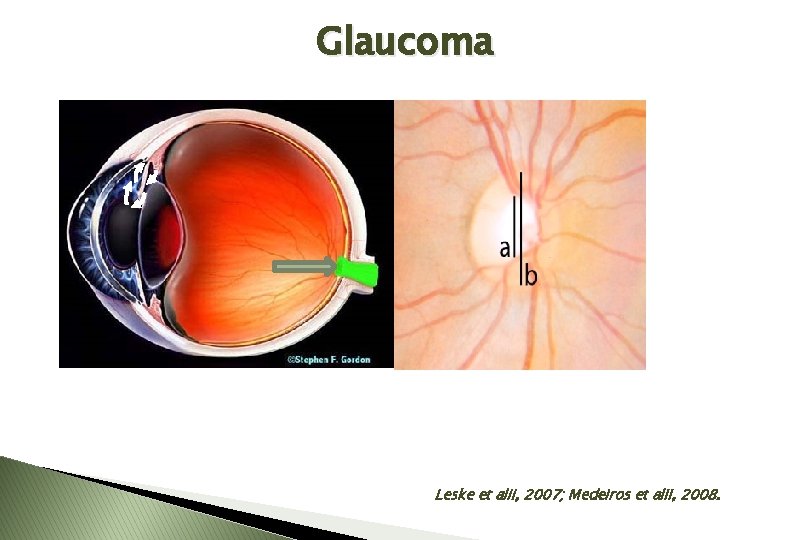 Glaucoma

©Stephen F. Gordon

a

b

Leske et alii, 2007; Medeiros et alii, 2008.